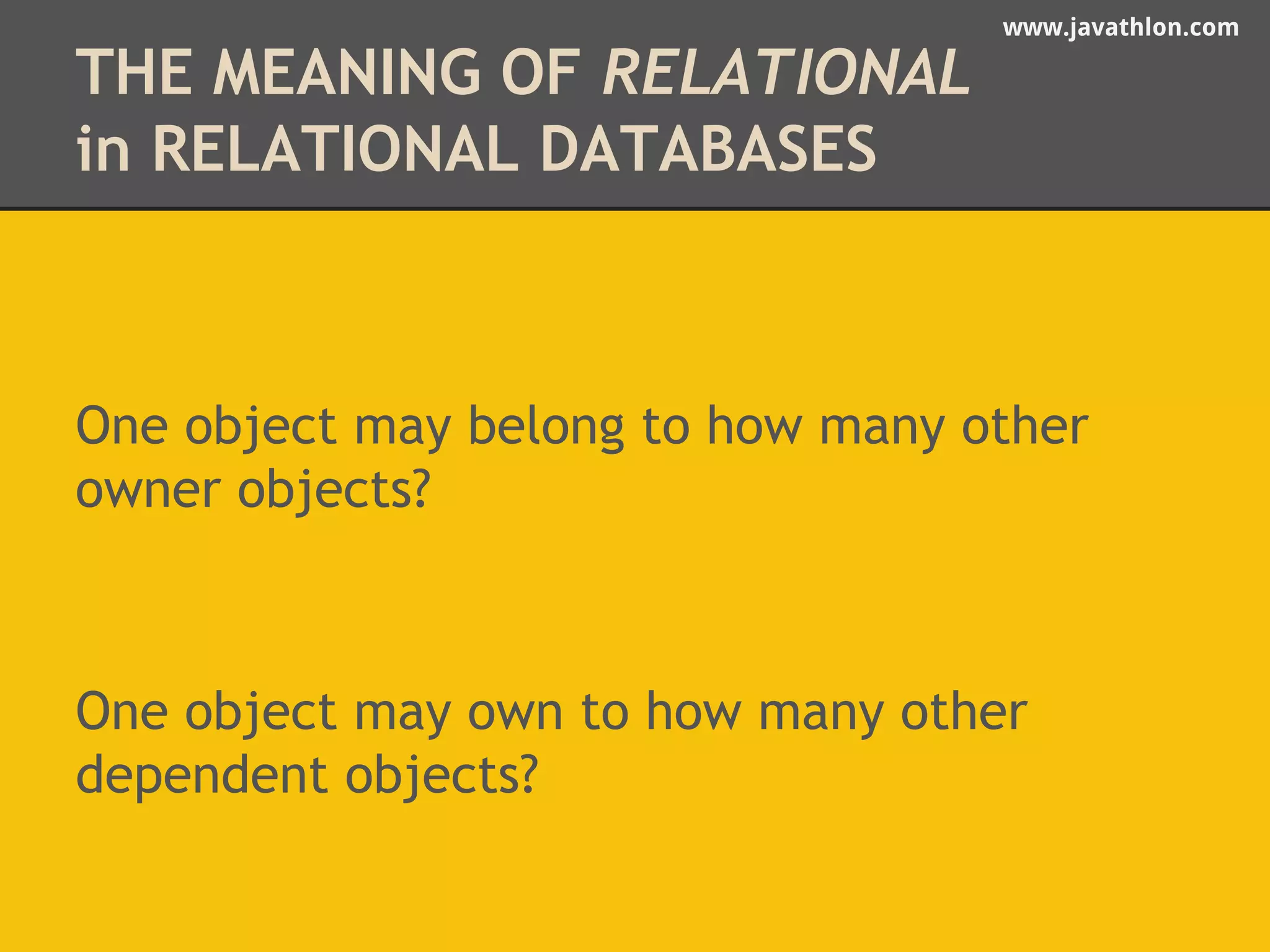 www.javathlon.com

THE MEANING OF RELATIONAL in RELATIONAL DATABASES

One object may belong to how many other owner objects?

One object may own to how many other dependent objects?